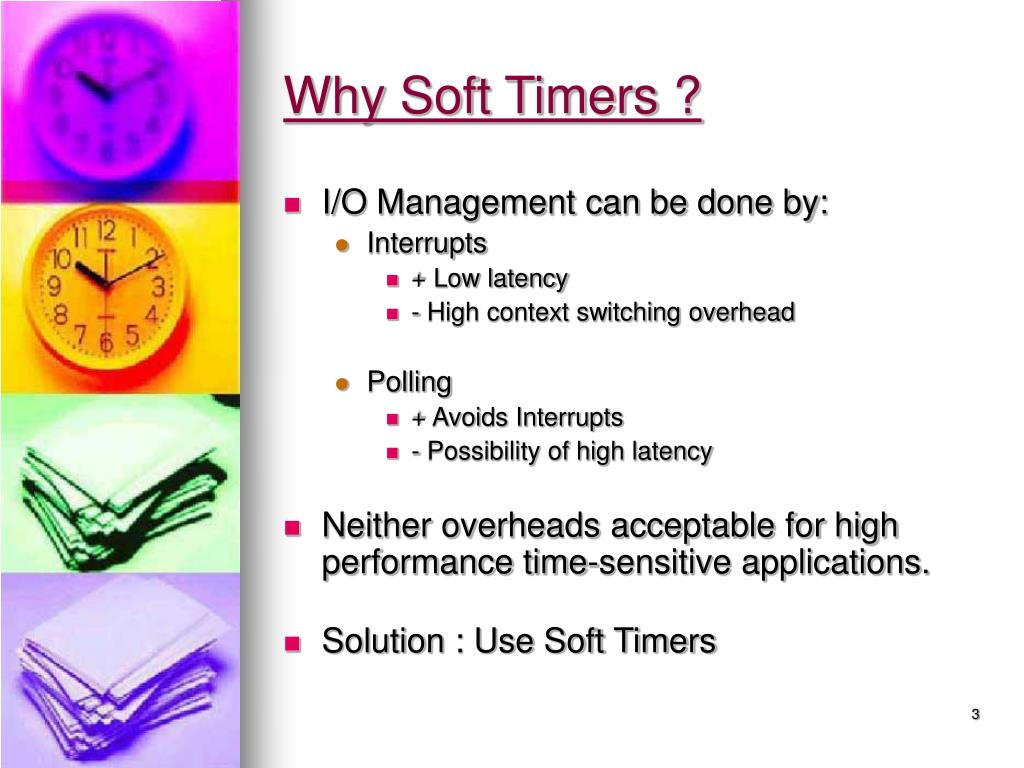 Why Soft Timers ?

I/O Management can be done by:

Interrupts

+ Low latency

- High context switching overhead

Polling

+ Avoids Interrupts

- Possibility of high latency

Neither overheads acceptable for high performance time-sensitive applications.

Solution : Use Soft Timers

3